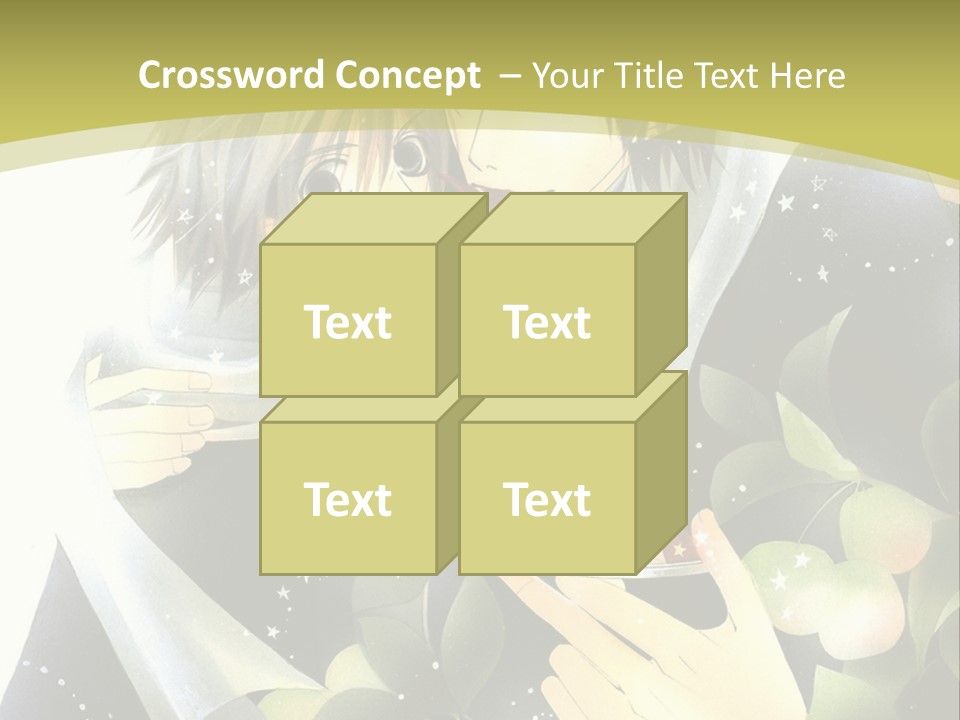 Crossword Concept – Your Title Text Here

Text

Text

Text

Text